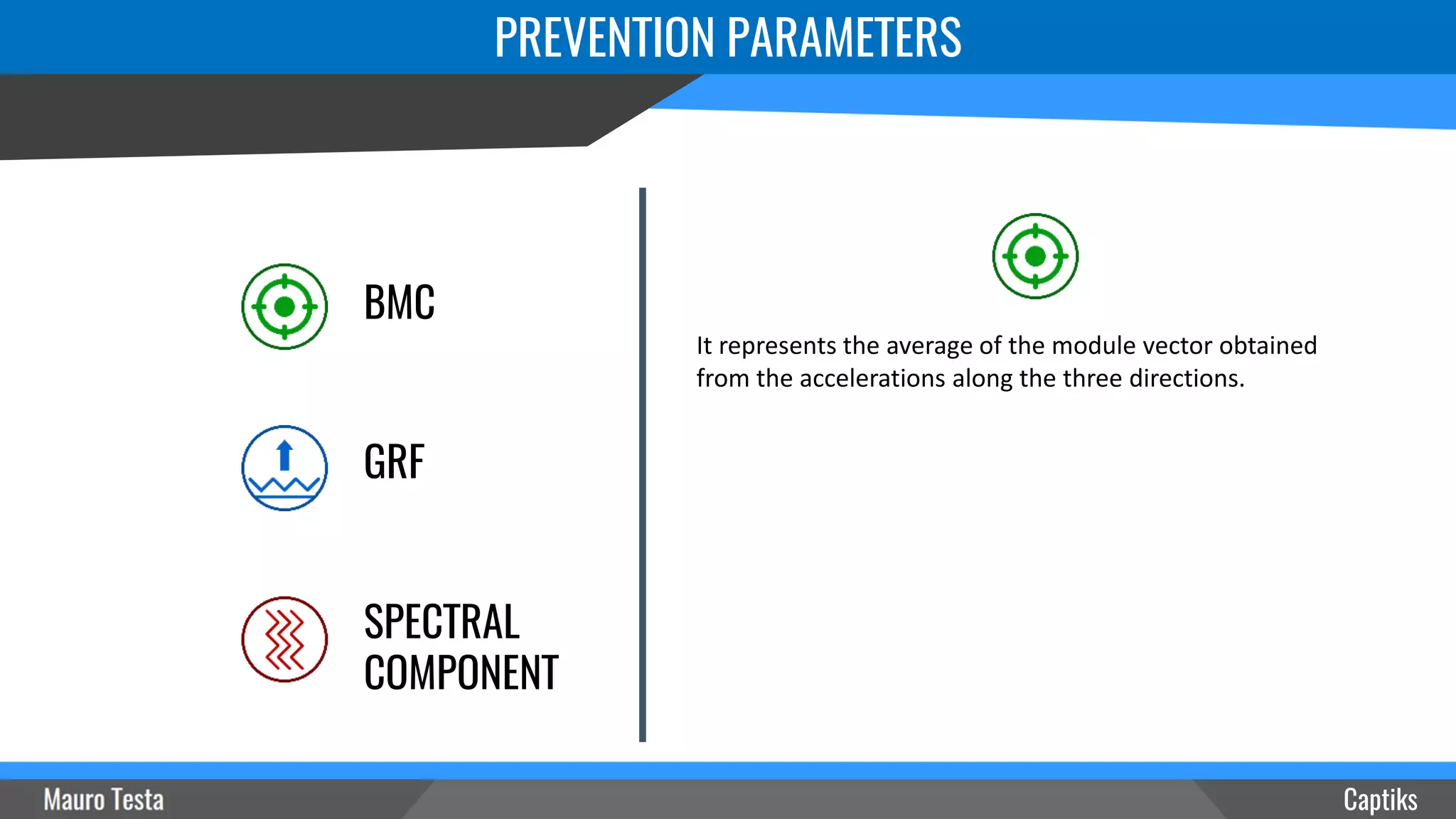 PREVENTION PARAMETERS

BMC

GRF

SPECTRAL COMPONENT

It represents the average of the module vector obtained from the accelerations along the three directions.

Mauro Testa

Captiks